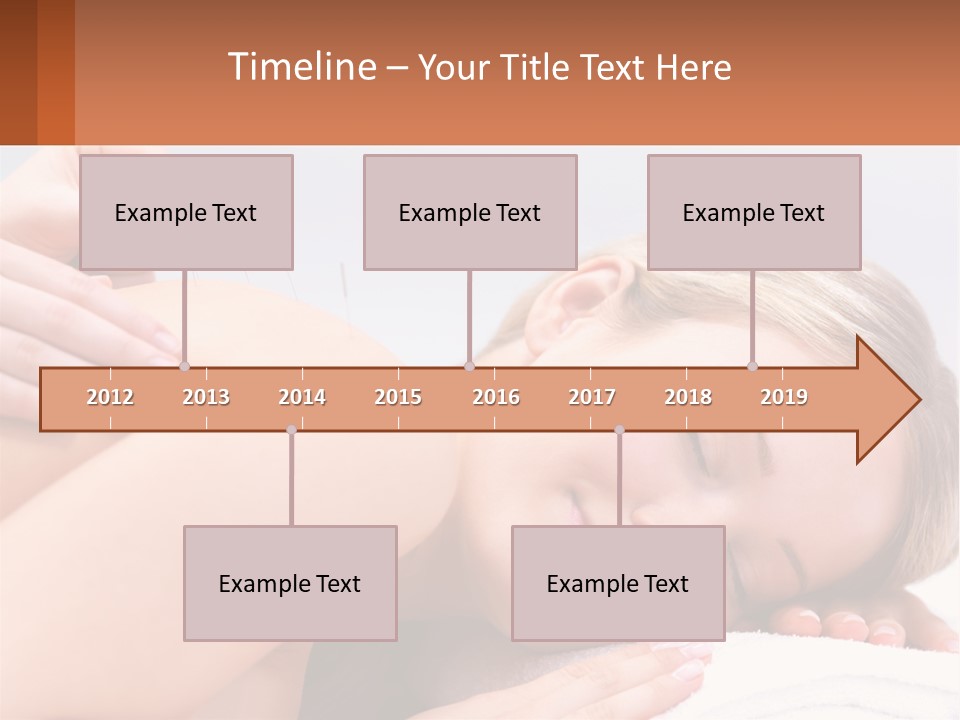 Timeline – Your Title Text Here

Example Text

Example Text

Example Text

2012 2013 2014 2015 2016 2017 2018 2019

Example Text

Example Text